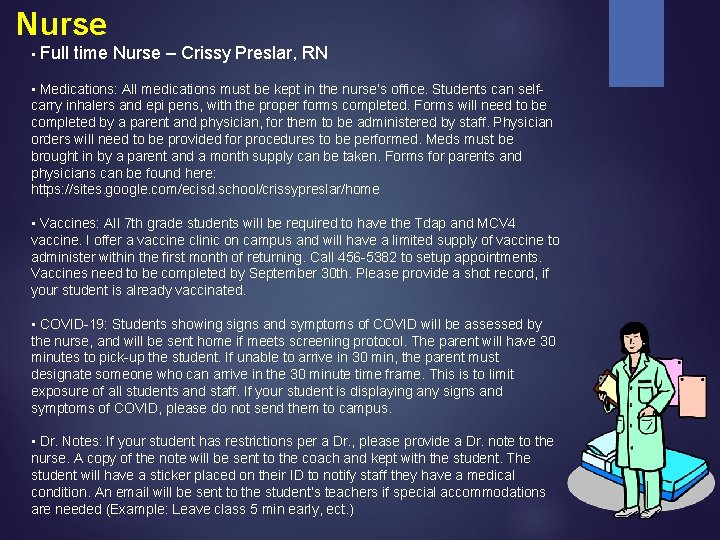 Nurse

▪ Full time Nurse – Crissy Preslar, RN

▪ Medications: All medications must be kept in the nurse's office. Students can self-carry inhalers and epi pens, with the proper forms completed. Forms will need to be completed by a parent and physician, for them to be administered by staff. Physician orders will need to be provided for procedures to be performed. Meds must be brought in by a parent and a month supply can be taken. Forms for parents and physicians can be found here: https://sites.google.com/ecisd.school/crissypreslar/home

▪ Vaccines: All 7th grade students will be required to have the Tdap and MCV4 vaccine. I offer a vaccine clinic on campus and will have a limited supply of vaccine to administer within the first month of returning. Call 456-5382 to setup appointments. Vaccines need to be completed by September 30th. Please provide a shot record, if your student is already vaccinated.

▪ COVID-19: Students showing signs and symptoms of COVID will be assessed by the nurse, and will be sent home if meets screening protocol. The parent will have 30 minutes to pick-up the student. If unable to arrive in 30 min, the parent must designate someone who can arrive in the 30 minute time frame. This is to limit exposure of all students and staff. If your student is displaying any signs and symptoms of COVID, please do not send them to campus.

▪ Dr. Notes: If your student has restrictions per a Dr., please provide a Dr. note to the nurse. A copy of the note will be sent to the coach and kept with the student. The student will have a sticker placed on their ID to notify staff they have a medical condition. An email will be sent to the student's teachers if special accommodations are needed (Example: Leave class 5 min early, ect.)